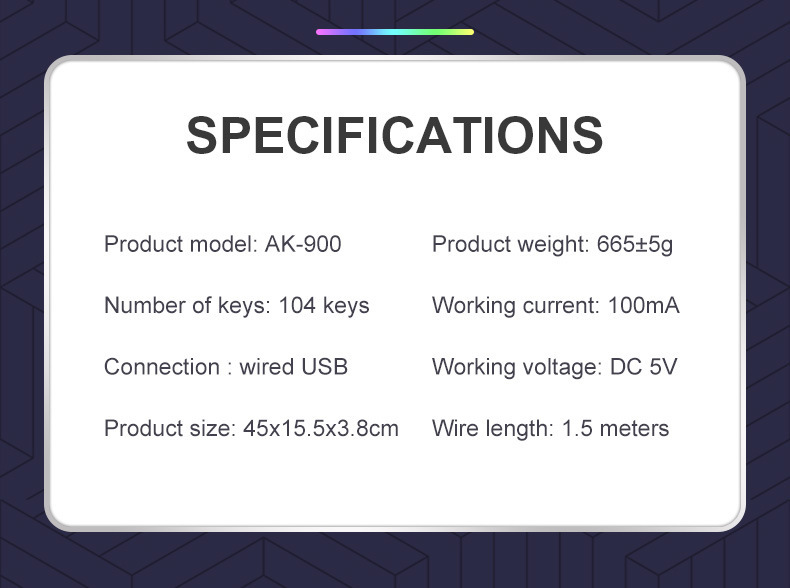 SPECIFICATIONS

Product model: AK-900

Number of keys: 104 keys

Connection : wired USB

Product size: 45x15.5x3.8cm

Product weight: 665±5g

Working current: 100mA

Working voltage: DC 5V

Wire length: 1.5 meters